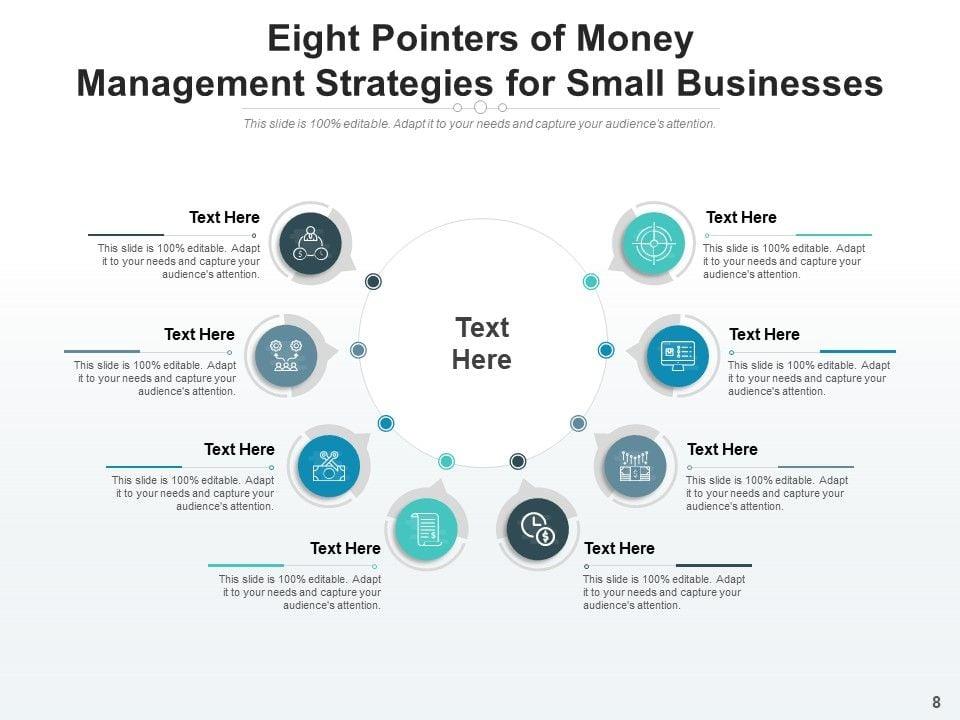 Eight Pointers of Money Management Strategies for Small Businesses

This slide is 100% editable. Adapt it to your needs and capture your audience's attention.

Text Here

This slide is 100% editable. Adapt it to your needs and capture your audience's attention.

Text Here

This slide is 100% editable. Adapt it to your needs and capture your audience's attention.

Text Here

This slide is 100% editable. Adapt it to your needs and capture your audience's attention.

Text Here

This slide is 100% editable. Adapt it to your needs and capture your audience's attention.

Text Here

Text Here

This slide is 100% editable. Adapt it to your needs and capture your audience's attention.

Text Here

This slide is 100% editable. Adapt it to your needs and capture your audience's attention.

Text Here

This slide is 100% editable. Adapt it to your needs and capture your audience's attention.

Text Here

This slide is 100% editable. Adapt it to your needs and capture your audience's attention.

8